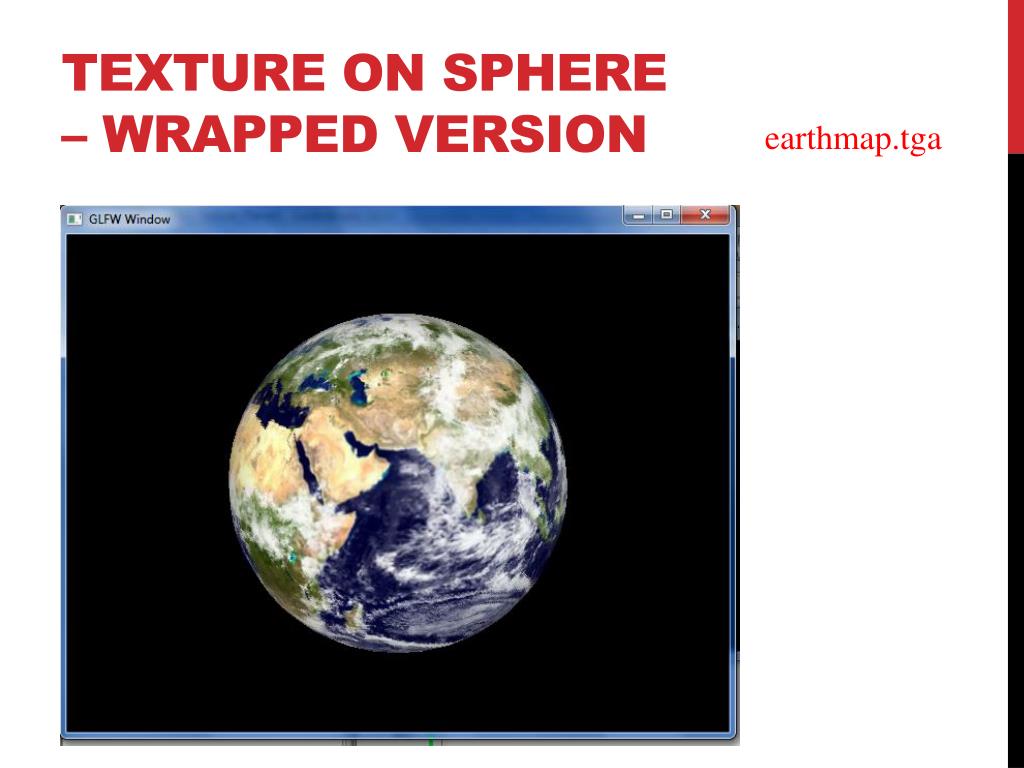 TEXTURE ON SPHERE – WRAPPED VERSION

earthmap.tga

GLFW Window